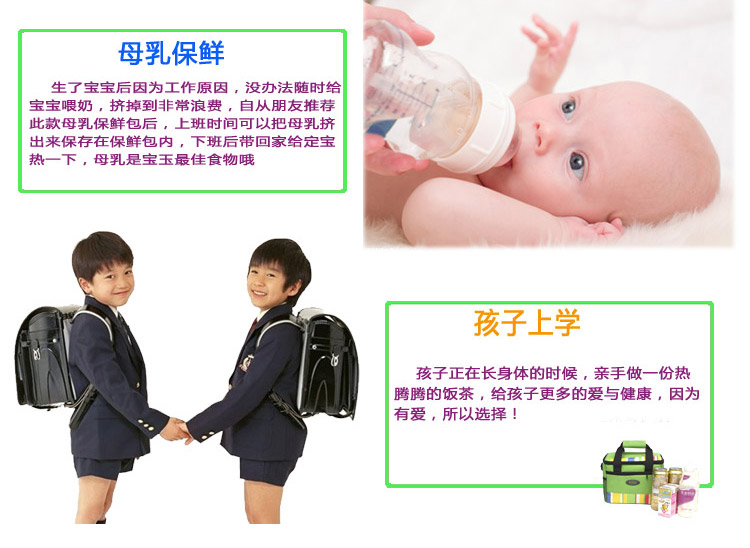 母乳保鲜

生了宝宝后因为工作原因，没办法随时给宝宝喂奶，挤掉到非常浪费，自从朋友推荐此款母乳保鲜包后，上班时间可以把母乳挤出来保存在保鲜包内，下班后带回家给定宝热一下，母乳是宝玉最佳食物哦

孩子上学

孩子正在长身体的时候，亲手做一份热腾腾的饭茶，给孩子更多的爱与健康，因为有爱，所以选择！